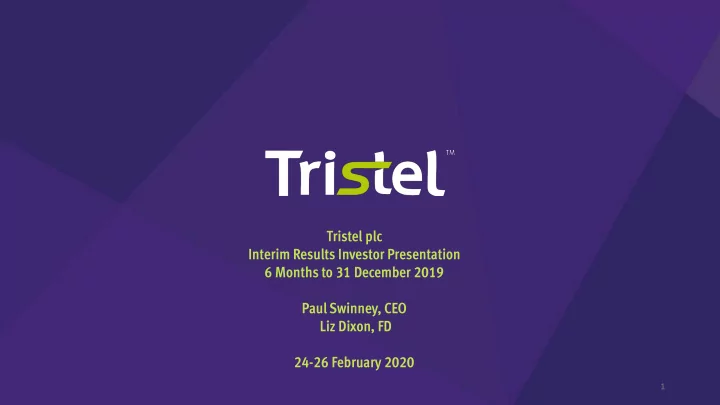 Tristel™

Tristel plc
Interim Results Investor Presentation
6 Months to 31 December 2019

Paul Swinney, CEO
Liz Dixon, FD

24-26 February 2020

1